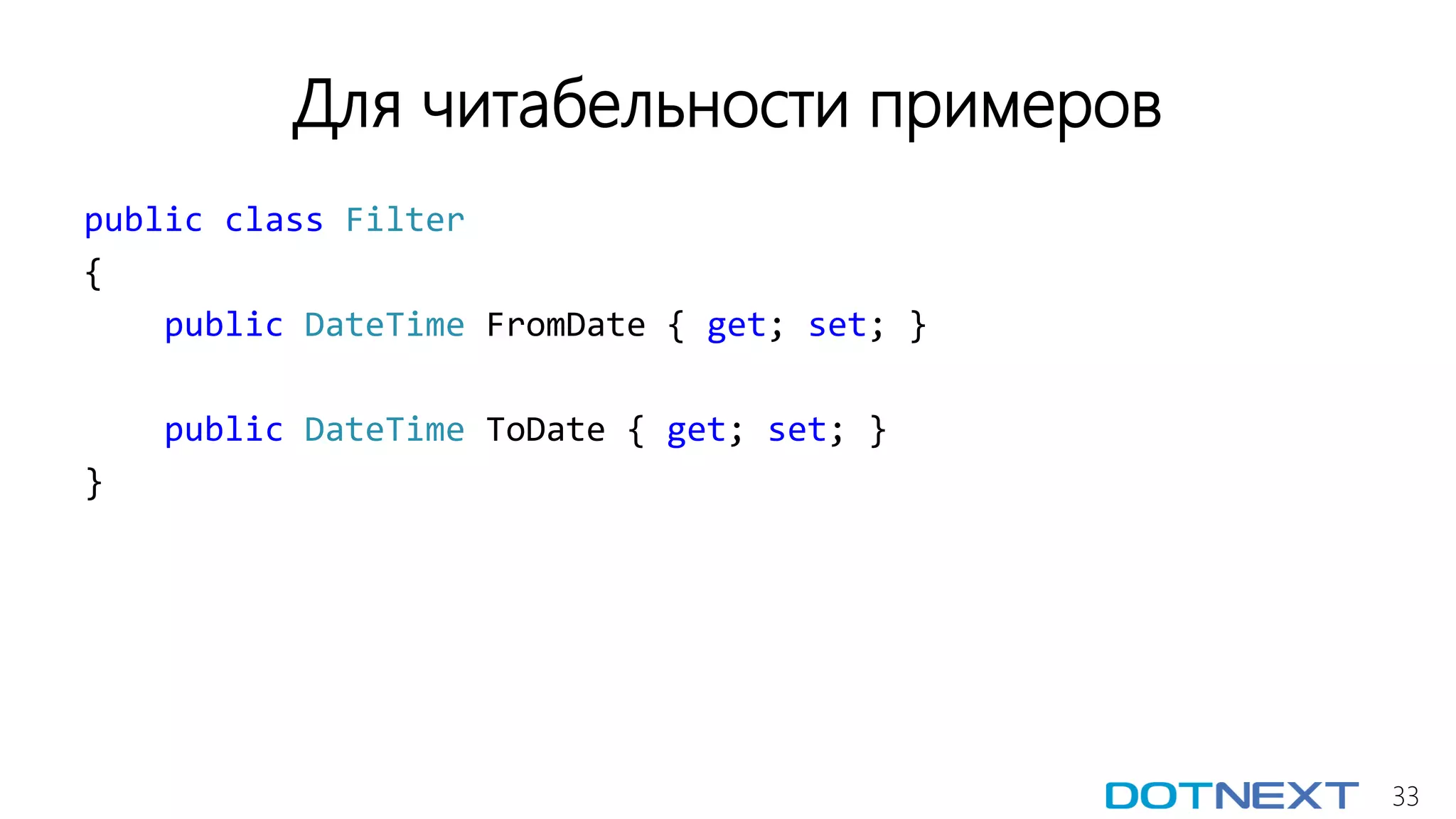 Для читабельности примеров

public class Filter
{
    public DateTime FromDate { get; set; }

    public DateTime ToDate { get; set; }
}

DOTNEXT 33